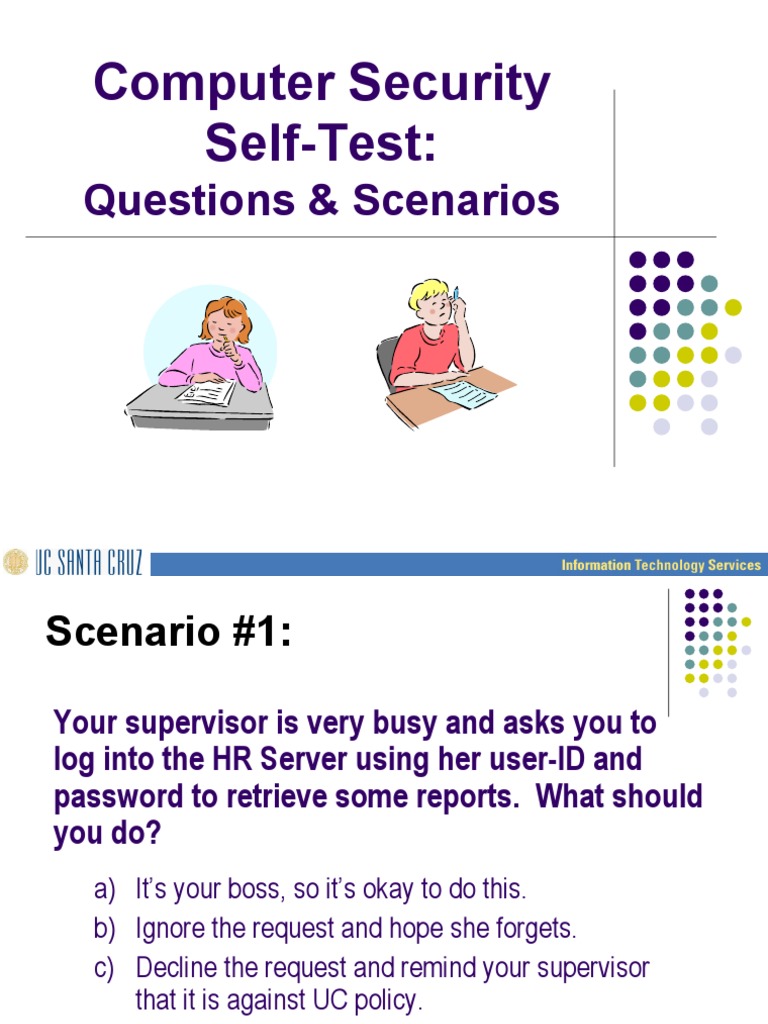 Computer Security Self-Test:
Questions & Scenarios

UC SANTA CRUZ
Information Technology Services

Scenario #1:

Your supervisor is very busy and asks you to log into the HR Server using her user-ID and password to retrieve some reports. What should you do?

a) It's your boss, so it's okay to do this.
b) Ignore the request and hope she forgets.
c) Decline the request and remind your supervisor that it is against UC policy.